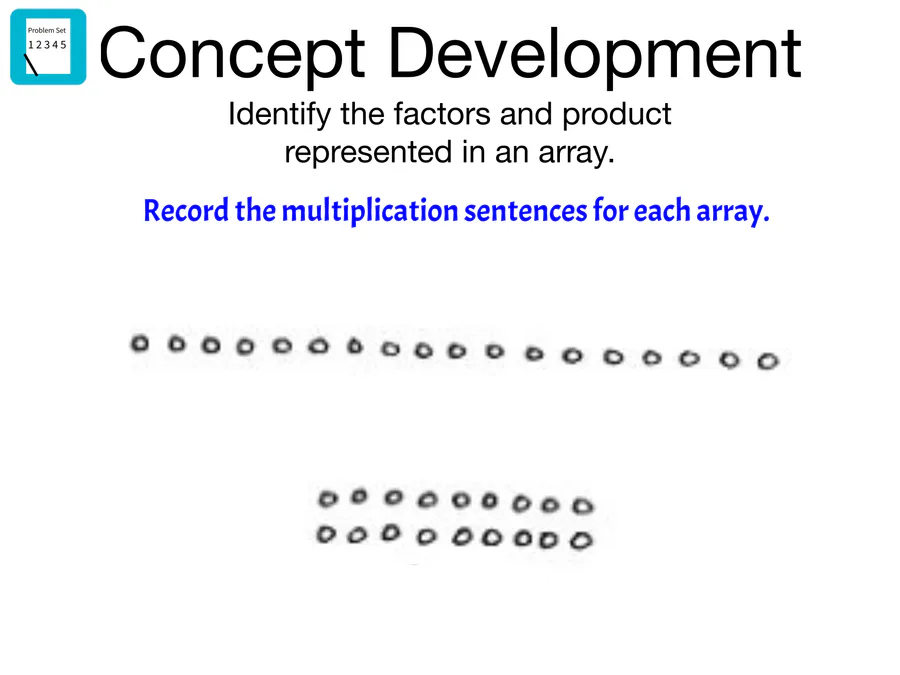 Problem Set
1 2 3 4 5

Concept Development

Identify the factors and product represented in an array.

Record the multiplication sentences for each array.